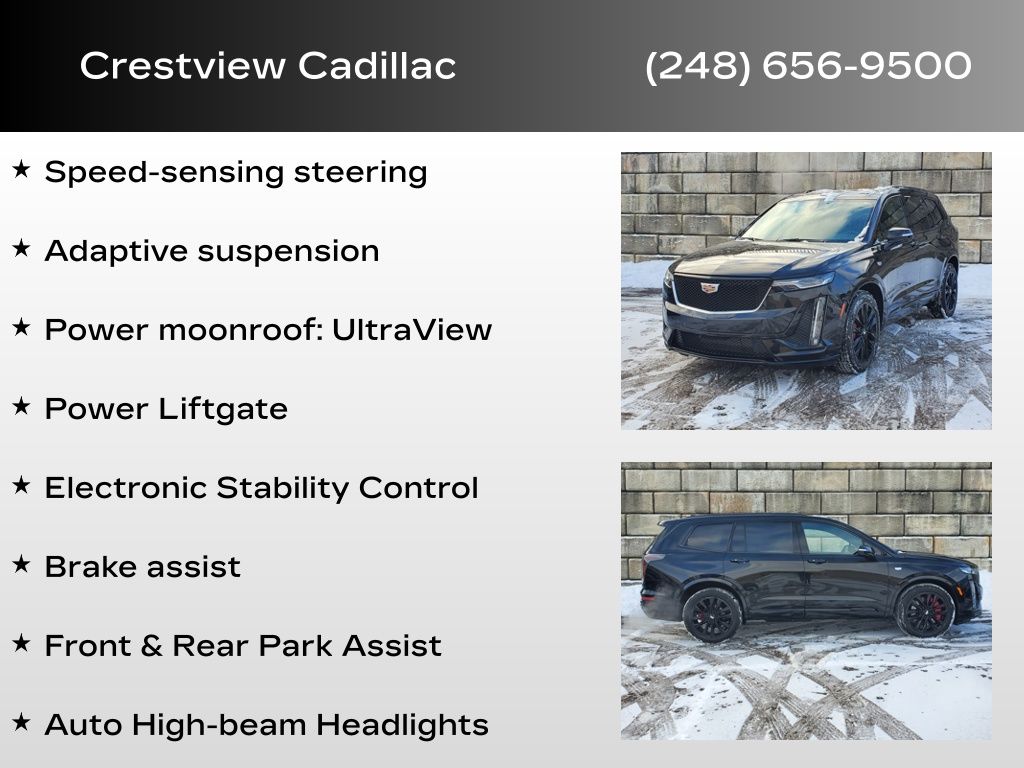 Crestview Cadillac (248) 656-9500

★ Speed-sensing steering

★ Adaptive suspension

★ Power moonroof: UltraView

★ Power Liftgate

★ Electronic Stability Control

★ Brake assist

★ Front & Rear Park Assist

★ Auto High-beam Headlights